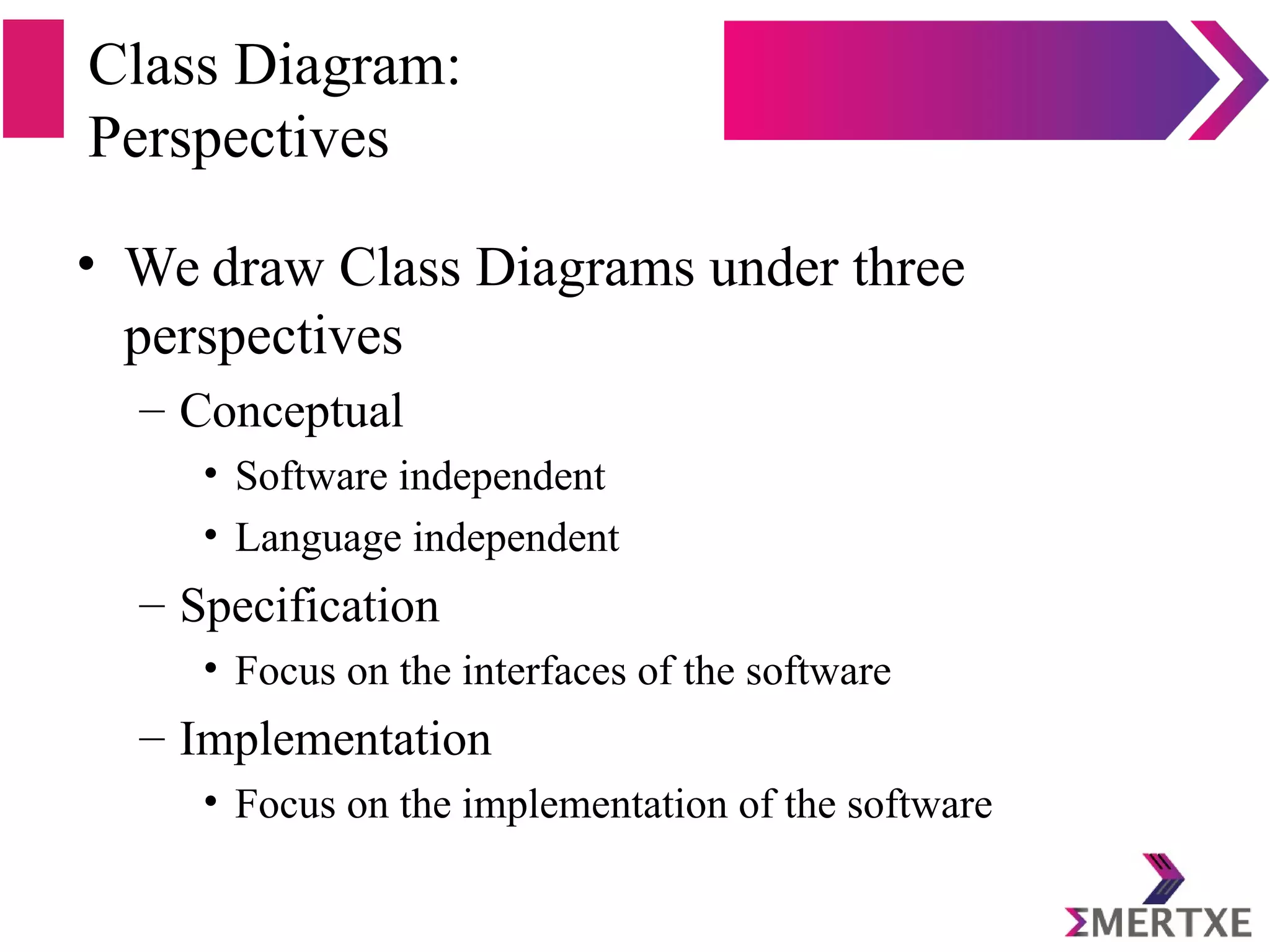 Class Diagram: Perspectives

• We draw Class Diagrams under three perspectives
– Conceptual
• Software independent
• Language independent
– Specification
• Focus on the interfaces of the software
– Implementation
• Focus on the implementation of the software

ΣMERTXE